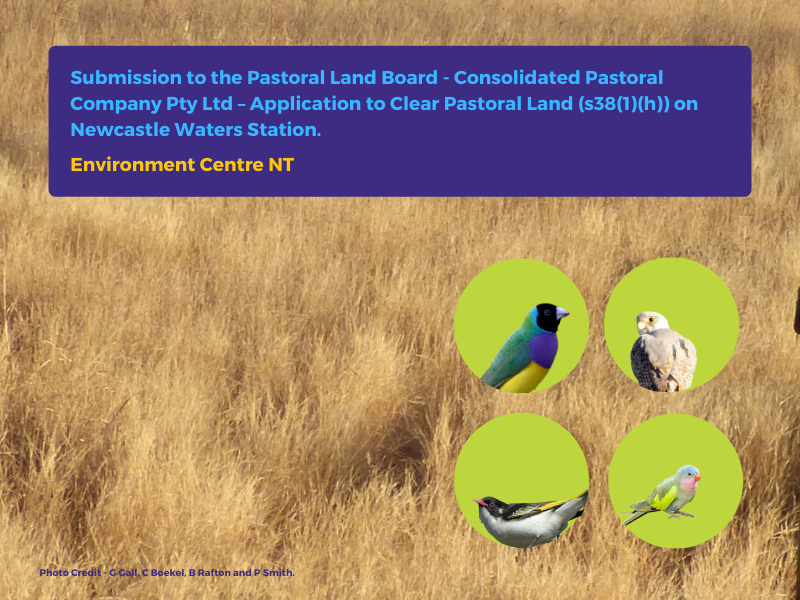 Submission to the Pastoral Land Board - Consolidated Pastoral Company Pty Ltd – Application to Clear Pastoral Land (s38(1)(h)) on Newcastle Waters Station.

Environment Centre NT

Photo Credit - G Gall, C Boekel, B Rafton and P Smith.